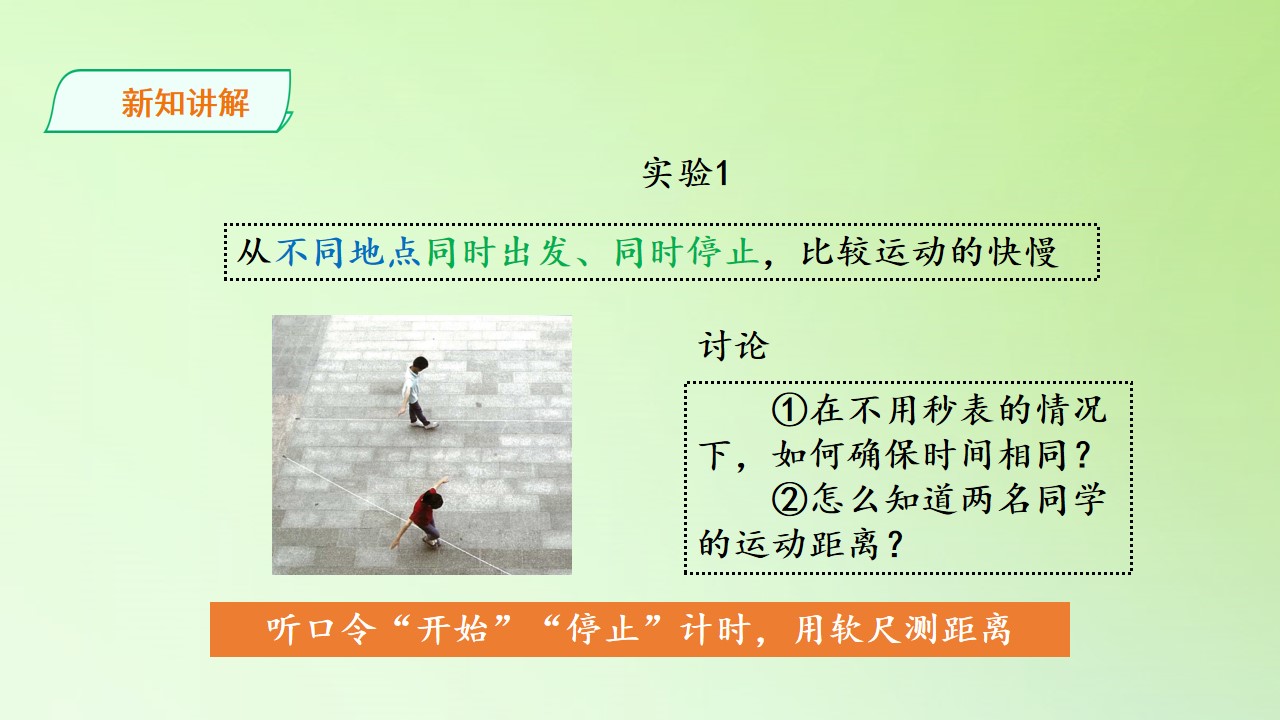 新知讲解

实验1

从不同地点同时出发、同时停止，比较运动的快慢

讨论

①在不用秒表的情况下，如何确保时间相同？
②怎么知道两名同学的运动距离？

听口令“开始”“停止”计时，用软尺测距离